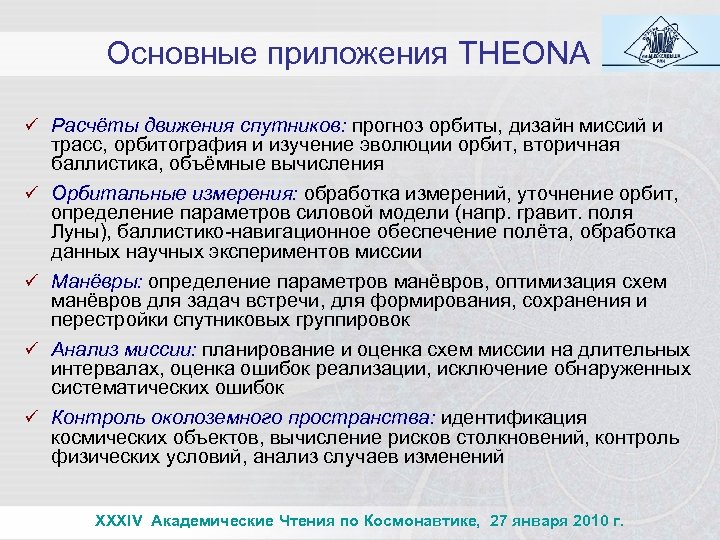 Основные приложения THEONA

✓ Расчёты движения спутников: прогноз орбиты, дизайн миссий и трасс, орбитография и изучение эволюции орбит, вторичная баллистика, объёмные вычисления

✓ Орбитальные измерения: обработка измерений, уточнение орбит, определение параметров силовой модели (напр. гравит. поля Луны), баллистико-навигационное обеспечение полёта, обработка данных научных экспериментов миссии

✓ Манёвры: определение параметров манёвров, оптимизация схем манёвров для задач встречи, для формирования, сохранения и перестройки спутниковых группировок

✓ Анализ миссии: планирование и оценка схем миссии на длительных интервалах, оценка ошибок реализации, исключение обнаруженных систематических ошибок

✓ Контроль околоземного пространства: идентификация космических объектов, вычисление рисков столкновений, контроль физических условий, анализ случаев изменений

XXXIV Академические Чтения по Космонавтике, 27 января 2010 г.